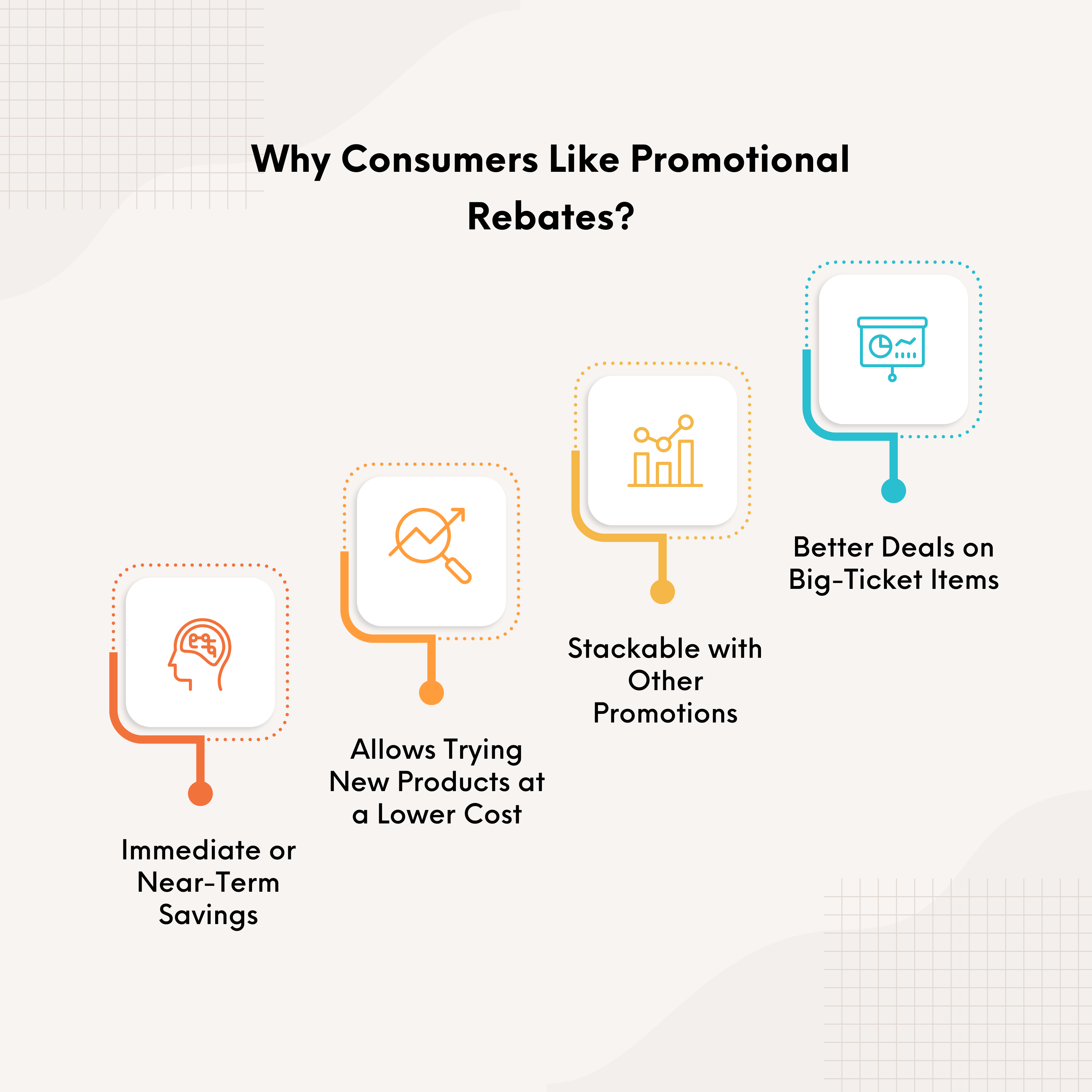 Why Consumers Like Promotional Rebates?

Immediate or Near-Term Savings

Allows Trying New Products at a Lower Cost

Stackable with Other Promotions

Better Deals on Big-Ticket Items